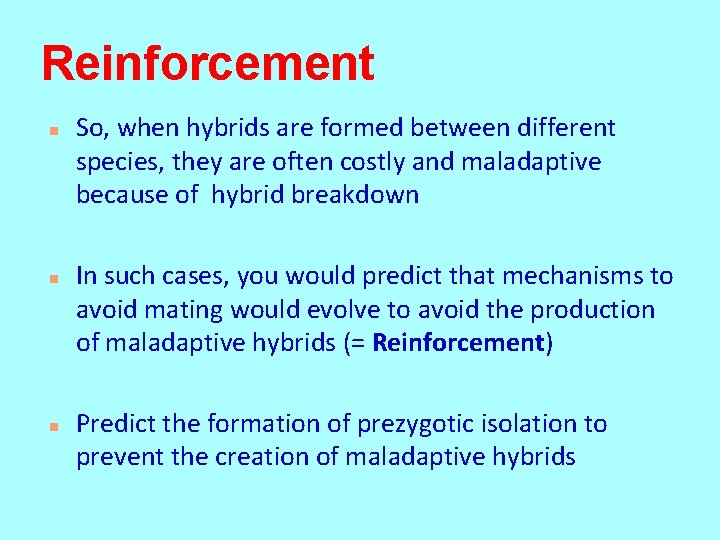 Reinforcement

So, when hybrids are formed between different species, they are often costly and maladaptive because of hybrid breakdown

In such cases, you would predict that mechanisms to avoid mating would evolve to avoid the production of maladaptive hybrids (= Reinforcement)

Predict the formation of prezygotic isolation to prevent the creation of maladaptive hybrids